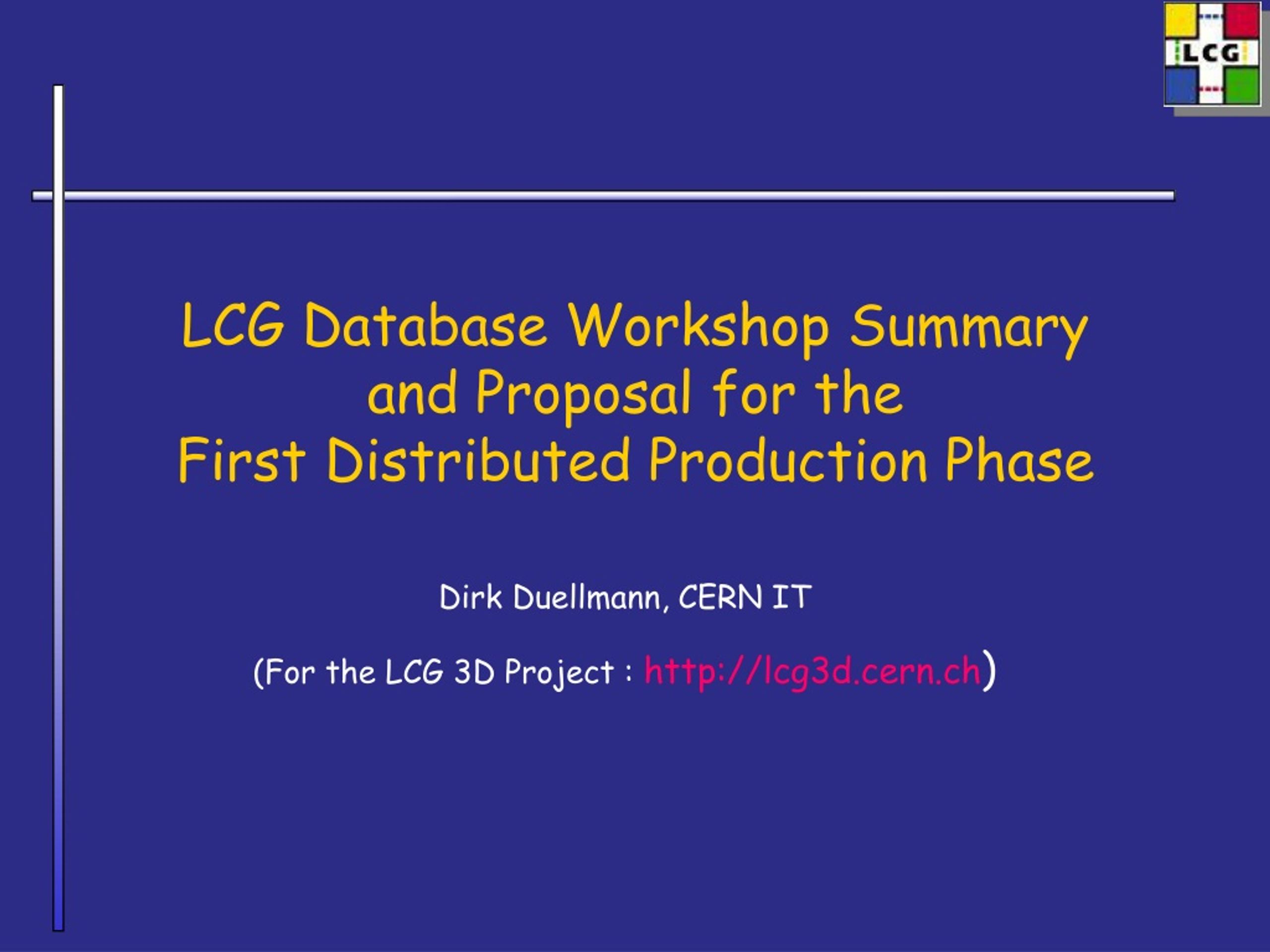 LCG

LCG Database Workshop Summary and Proposal for the First Distributed Production Phase

Dirk Duellmann, CERN IT

(For the LCG 3D Project : http://lcg3d.cern.ch)